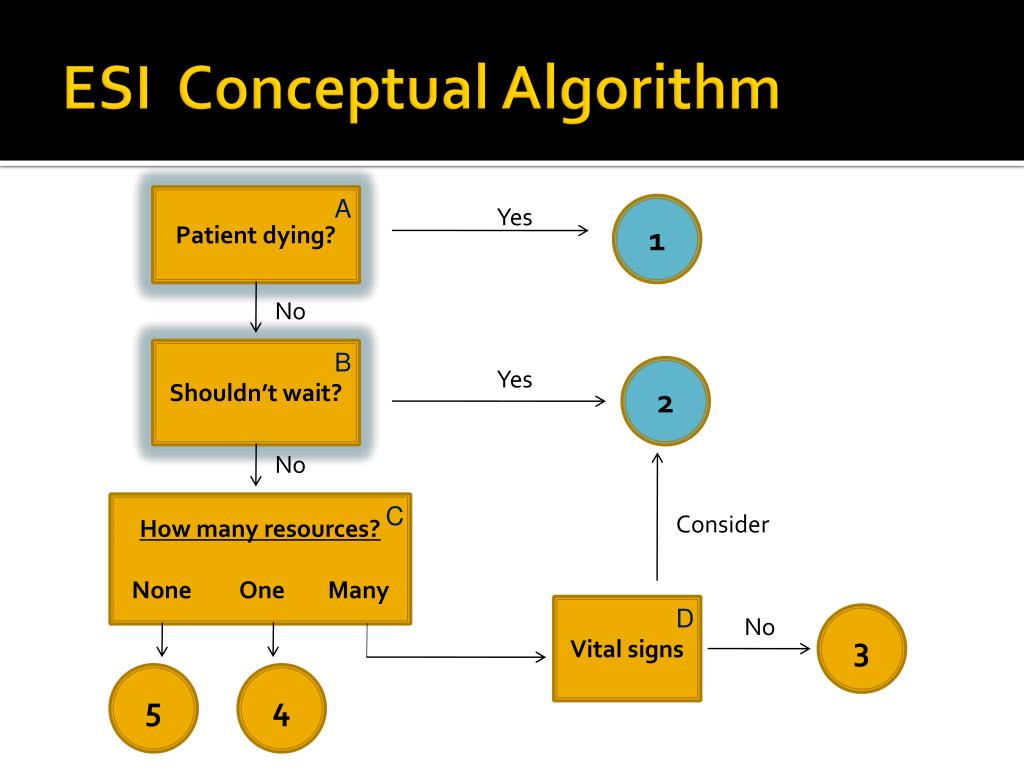 ESI Conceptual Algorithm

A
Patient dying?

Yes

1

No

B
Shouldn't wait?

Yes

2

No

How many resources?
C

None One Many

Consider

D
Vital signs

No

3

5

4